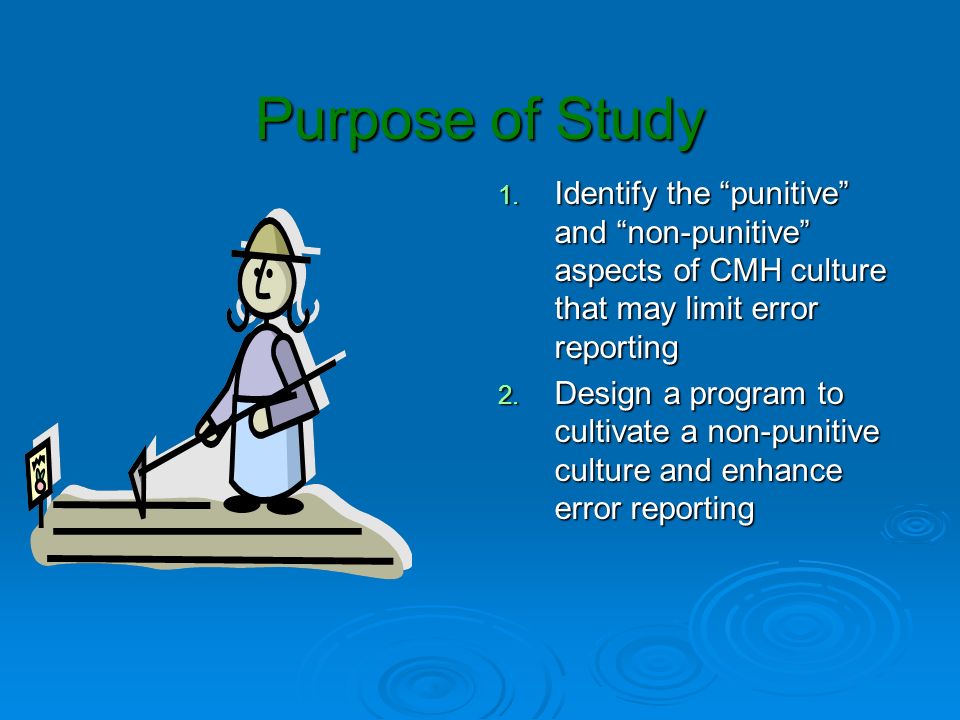 Purpose of Study

1. Identify the “punitive” and “non-punitive” aspects of CMH culture that may limit error reporting
2. Design a program to cultivate a non-punitive culture and enhance error reporting